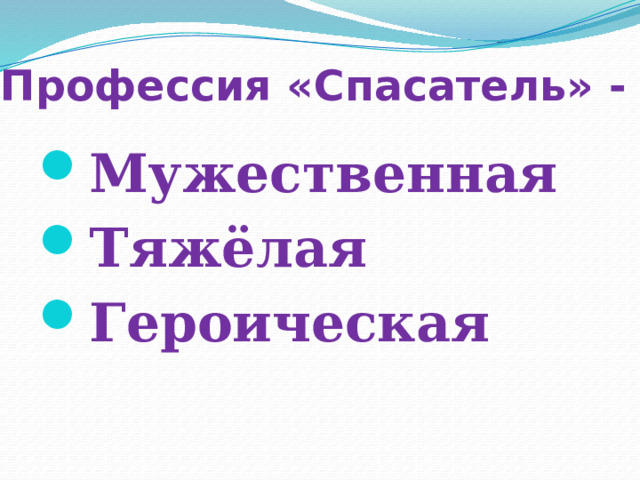 Профессия «Спасатель» -

- Мужественная
- Тяжёлая
- Героическая